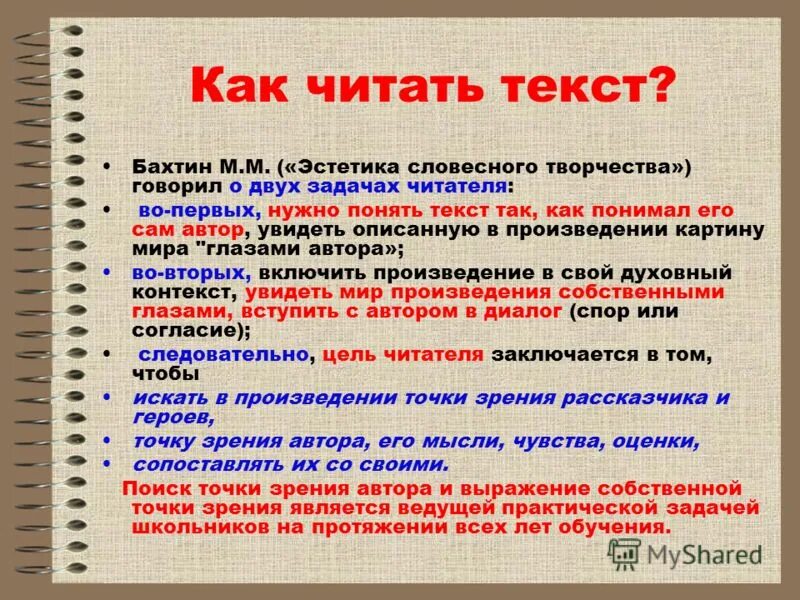 Как читать текст?

• Бахтин М.М. («Эстетика словесного творчества») говорил о двух задачах читателя:

• во-первых, нужно понять текст так, как понимал его сам автор, увидеть описанную в произведении картину мира "глазами автора»;

• во-вторых, включить произведение в свой духовный контекст, увидеть мир произведения собственными глазами, вступить с автором в диалог (спор или согласие);

• следовательно, цель читателя заключается в том, чтобы

• искать в произведении точки зрения рассказчика и героев,

• точку зрения автора, его мысли, чувства, оценки,

• сопоставлять их со своими.

Поиск точки зрения автора и выражение собственной точки зрения является ведущей практической задачей школьников на протяжении всех лет обучения.

MyShared